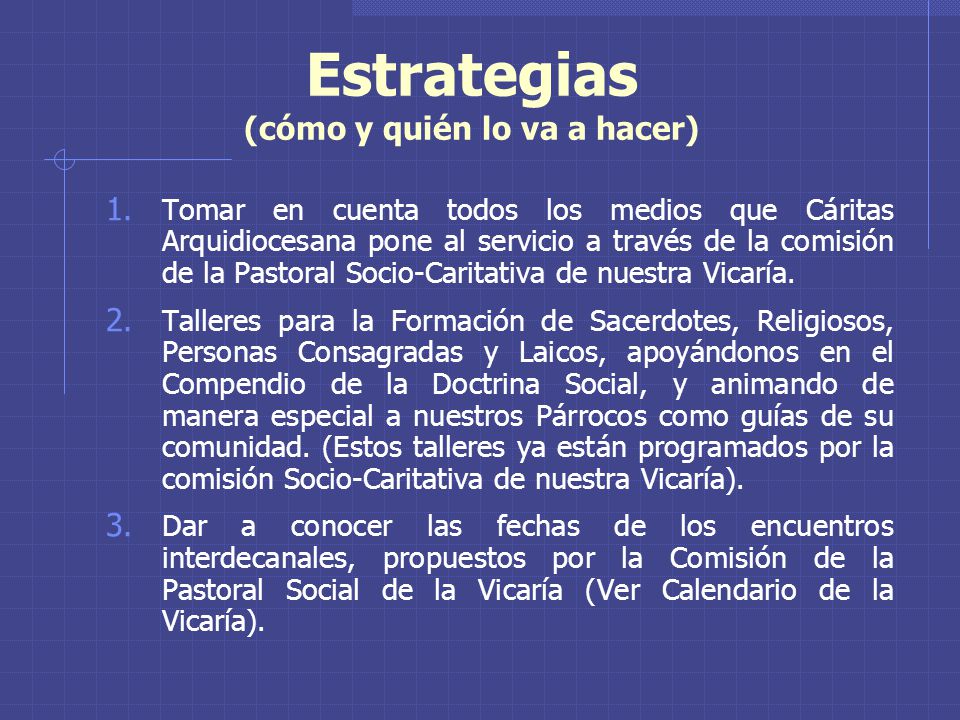 Estrategias
(cómo y quién lo va a hacer)

1. Tomar en cuenta todos los medios que Cáritas Arquidiocesana pone al servicio a través de la comisión de la Pastoral Socio-Caritativa de nuestra Vicaría.

2. Talleres para la Formación de Sacerdotes, Religiosos, Personas Consagradas y Laicos, apoyándonos en el Compendio de la Doctrina Social, y animando de manera especial a nuestros Párrocos como guías de su comunidad. (Estos talleres ya están programados por la comisión Socio-Caritativa de nuestra Vicaría).

3. Dar a conocer las fechas de los encuentros interdecanales, propuestos por la Comisión de la Pastoral Social de la Vicaría (Ver Calendario de la Vicaría).